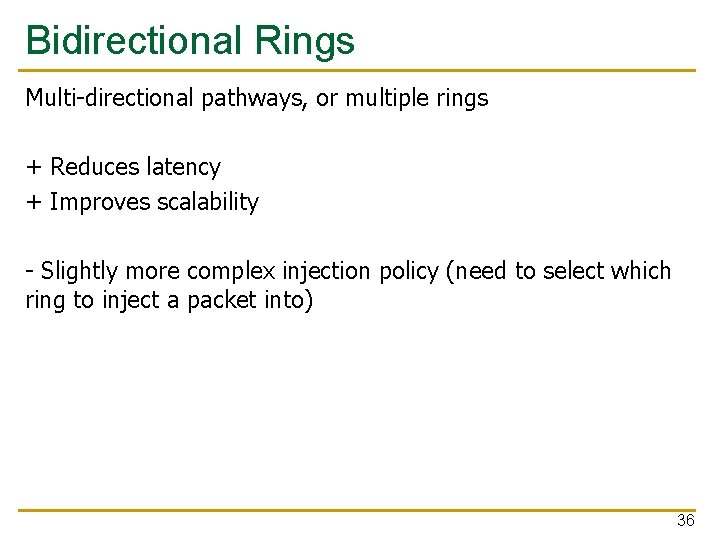 Bidirectional Rings

Multi-directional pathways, or multiple rings

+ Reduces latency
+ Improves scalability

- Slightly more complex injection policy (need to select which ring to inject a packet into)

36